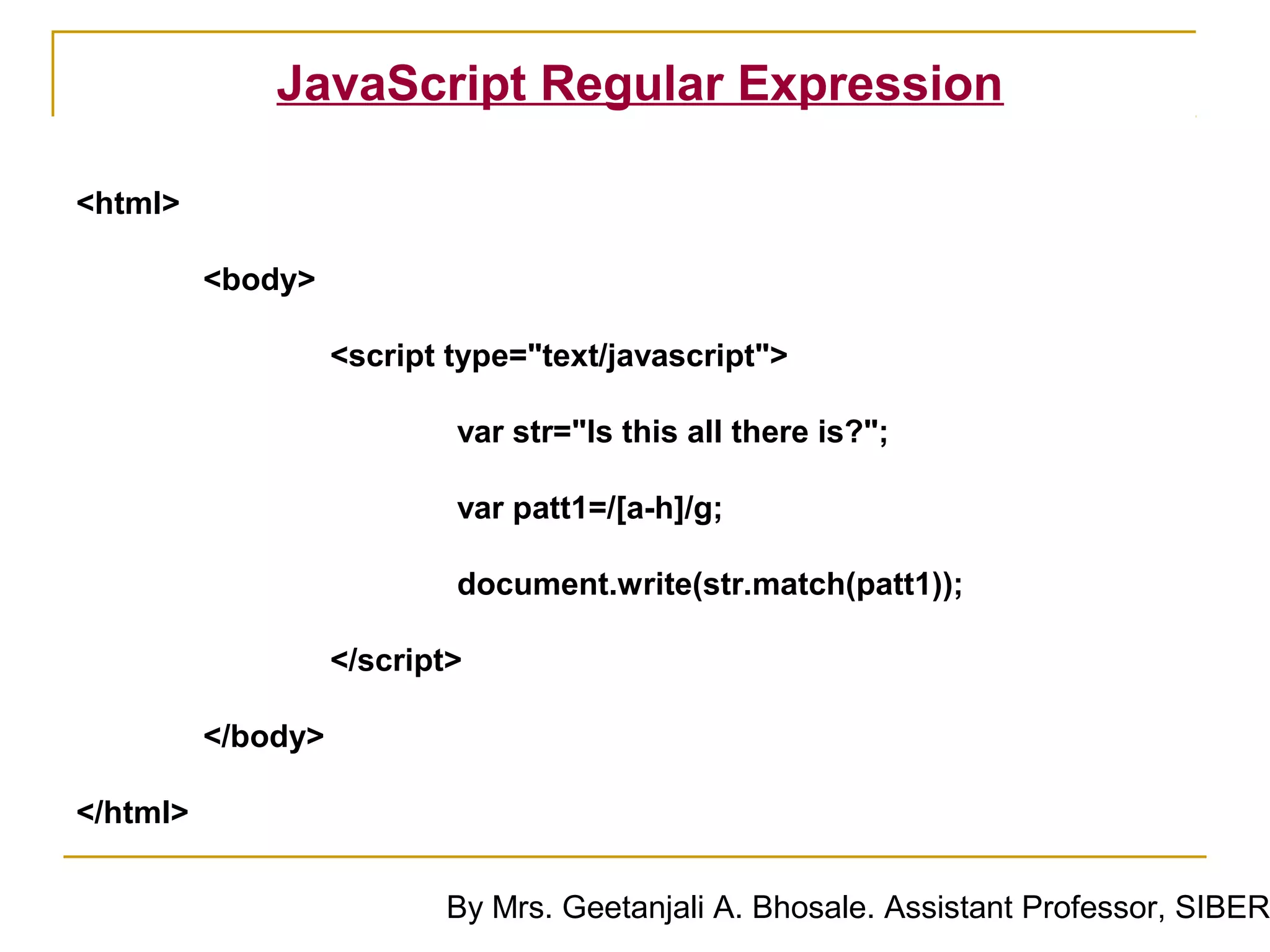 JavaScript Regular Expression

<html>

<body>

<script type="text/javascript">

var str="Is this all there is?";

var patt1=/[a-h]/g;

document.write(str.match(patt1));

</script>

</body>

</html>

By Mrs. Geetanjali A. Bhosale. Assistant Professor, SIBER